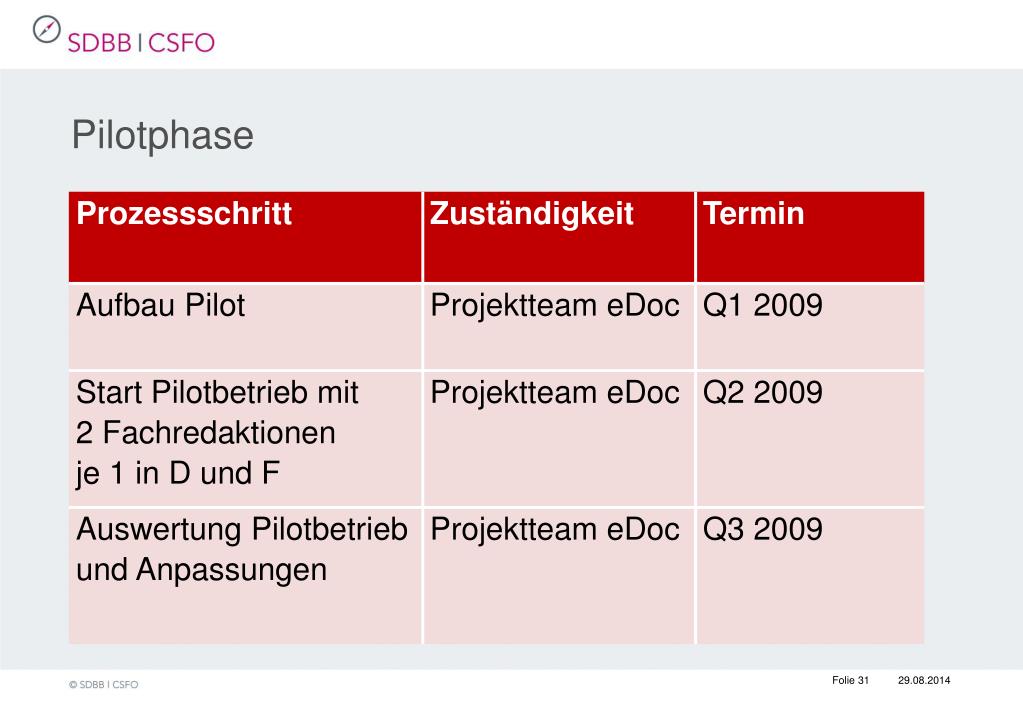 SDBB | CSFO

Pilotphase

| Prozessschritt | Zuständigkeit | Termin |
|---|---|---|
| Aufbau Pilot | Projektteam eDoc | Q1 2009 |
| Start Pilotbetrieb mit 2 Fachredaktionen je 1 in D und F | Projektteam eDoc | Q2 2009 |
| Auswertung Pilotbetrieb und Anpassungen | Projektteam eDoc | Q3 2009 |

© SDBB | CSFO

Folie 31 29.08.2014